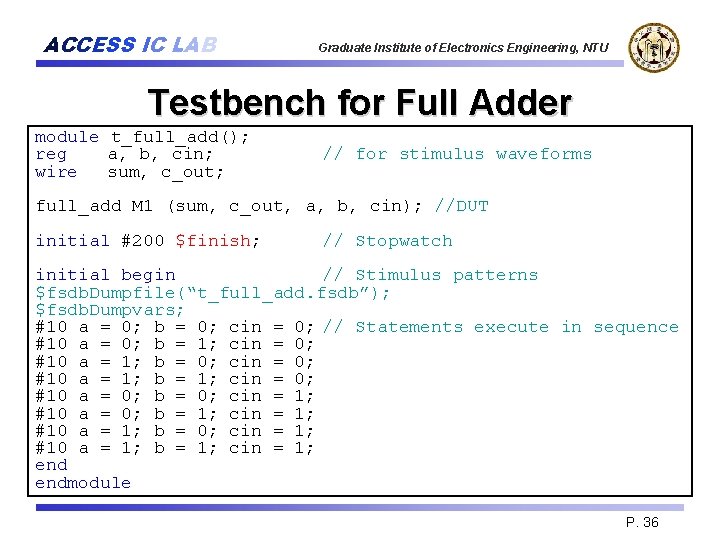 ACCESS IC LAB

Graduate Institute of Electronics Engineering, NTU

Testbench for Full Adder

module t_full_add();
reg    a, b, cin;            // for stimulus waveforms
wire   sum, c_out;

full_add M1 (sum, c_out, a, b, cin); //DUT

initial #200 $finish;        // Stopwatch

initial begin                // Stimulus patterns
$fsdbDumpfile(“t_full_add.fsdb”);
$fsdbDumpvars;
#10 a = 0; b = 0; cin = 0; // Statements execute in sequence
#10 a = 0; b = 1; cin = 0;
#10 a = 1; b = 0; cin = 0;
#10 a = 1; b = 1; cin = 0;
#10 a = 0; b = 0; cin = 1;
#10 a = 0; b = 1; cin = 1;
#10 a = 1; b = 0; cin = 1;
#10 a = 1; b = 1; cin = 1;
end
endmodule

P. 36